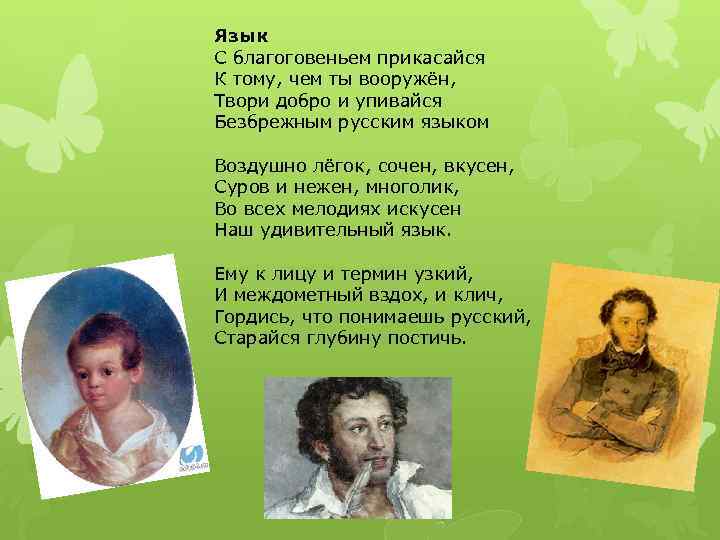 Язык
С благоговеньем прикасайся
К тому, чем ты вооружён,
Твори добро и упивайся
Безбрежным русским языком

Воздушно лёгок, сочен, вкусен,
Суров и нежен, многолик,
Во всех мелодиях искусен
Наш удивительный язык.

Ему к лицу и термин узкий,
И междометный вздох, и клич,
Гордись, что понимаешь русский,
Старайся глубину постичь.